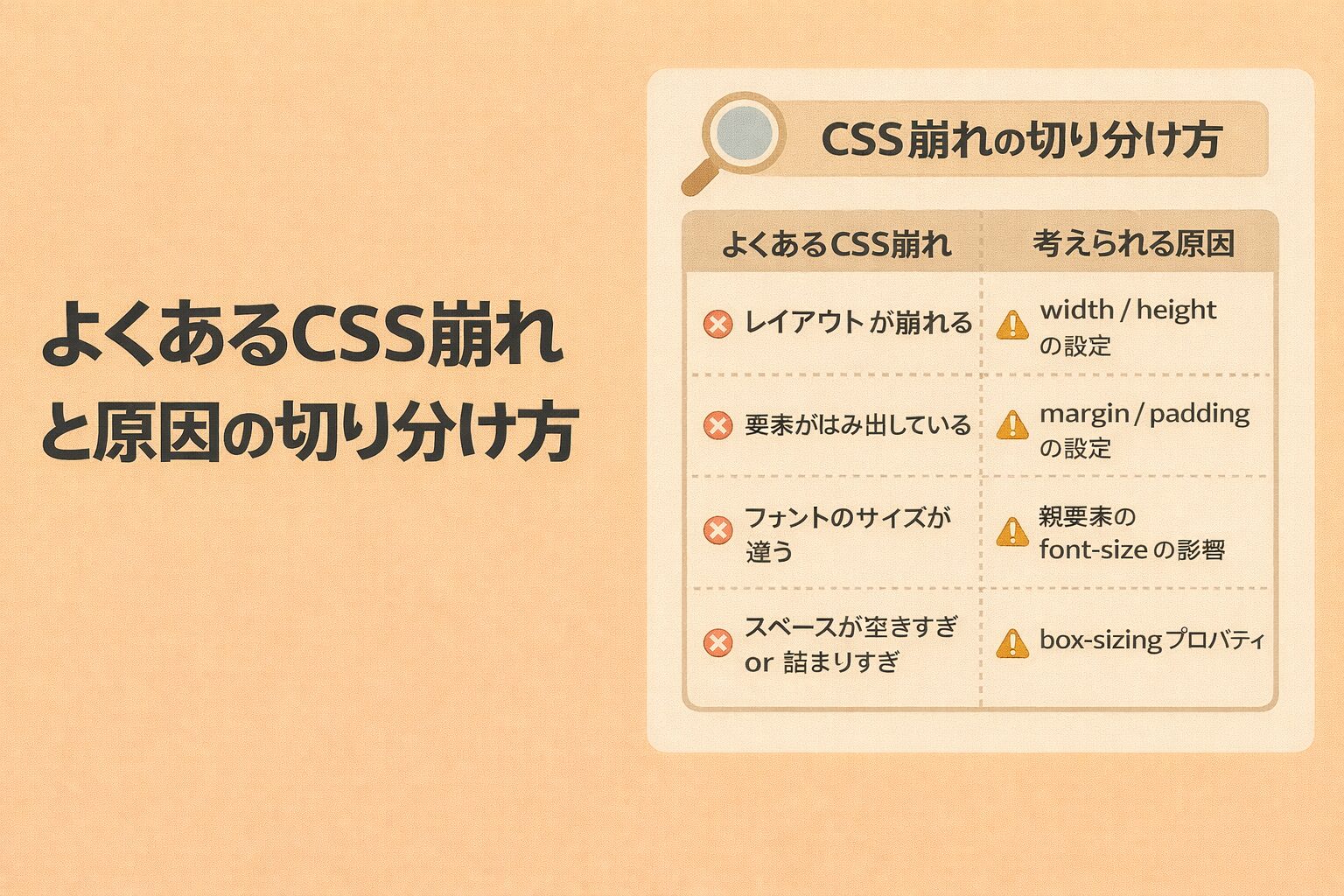 よくあるCSS崩れと原因の切り分け方

CSS崩れの切り分け方

| よくあるCSS崩れ | 考えられる原因 |
|---|---|
| レイアウトが崩れる | width / height の設定 |
| 要素がはみ出している | margin / padding の設定 |
| フォントのサイズが違う | 親要素の font-size の影響 |
| スペースが空きすぎ or 詰まりすぎ | box-sizing プロパティ |